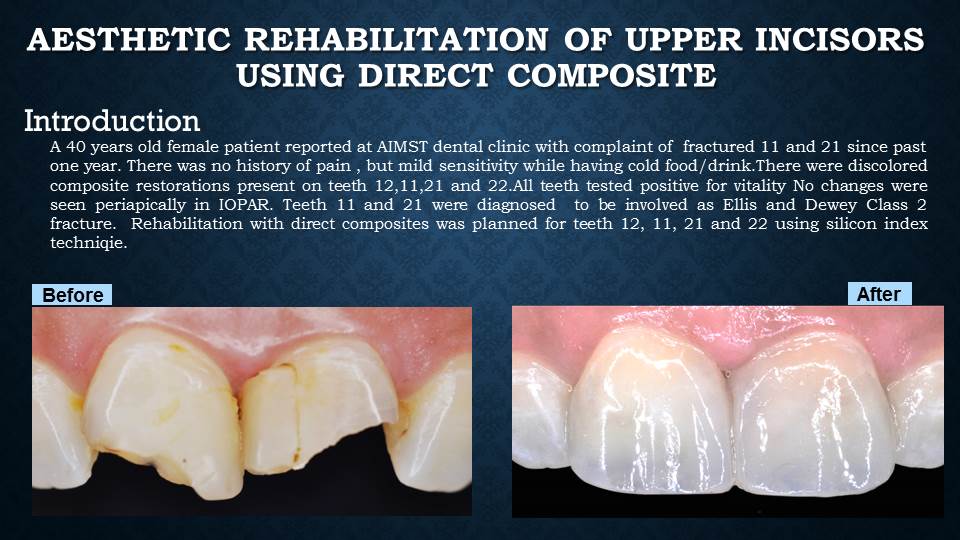 AESTHETIC REHABILITATION OF UPPER INCISORS USING DIRECT COMPOSITE

Introduction

A 40 years old female patient reported at AIMST dental clinic with complaint of fractured 11 and 21 since past one year. There was no history of pain , but mild sensitivity while having cold food/drink.There were discolored composite restorations present on teeth 12,11,21 and 22.All teeth tested positive for vitality No changes were seen periapically in IOPAR. Teeth 11 and 21 were diagnosed to be involved as Ellis and Dewey Class 2 fracture. Rehabilitation with direct composites was planned for teeth 12, 11, 21 and 22 using silicon index techniqie.

Before

After